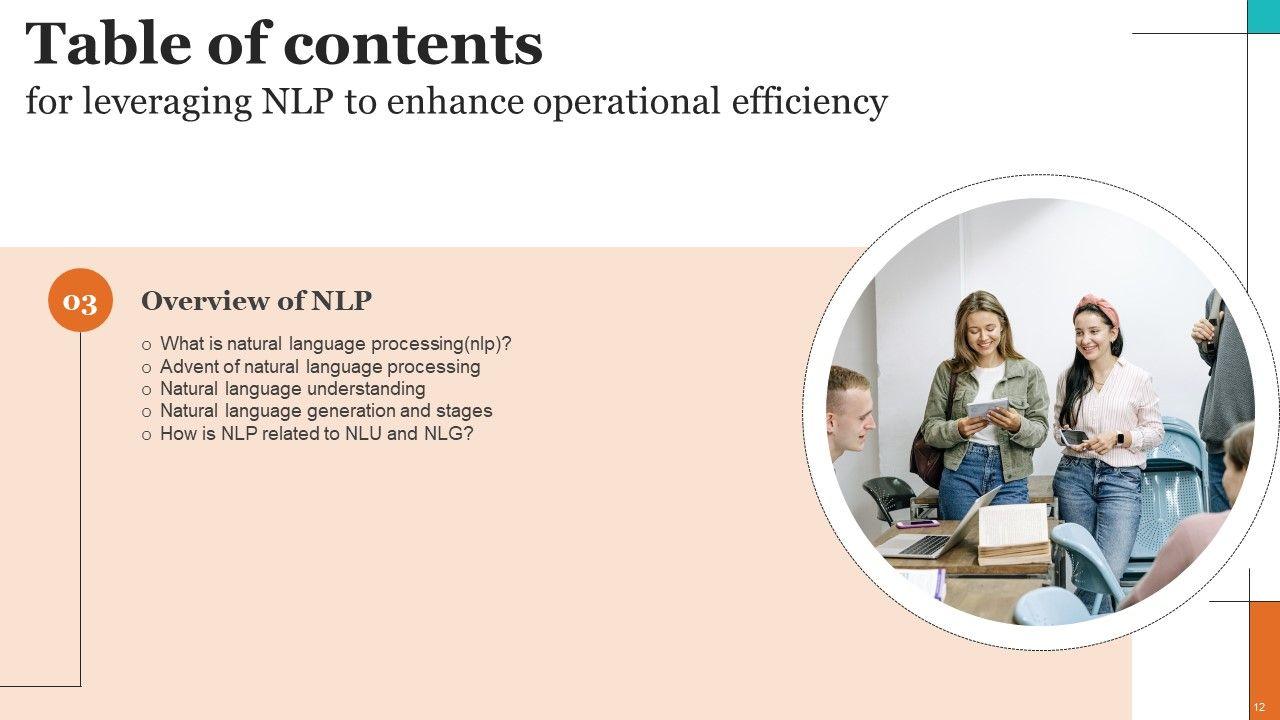 Table of contents
for leveraging NLP to enhance operational efficiency

03

Overview of NLP

o What is natural language processing(nlp)?
o Advent of natural language processing
o Natural language understanding
o Natural language generation and stages
o How is NLP related to NLU and NLG?

12